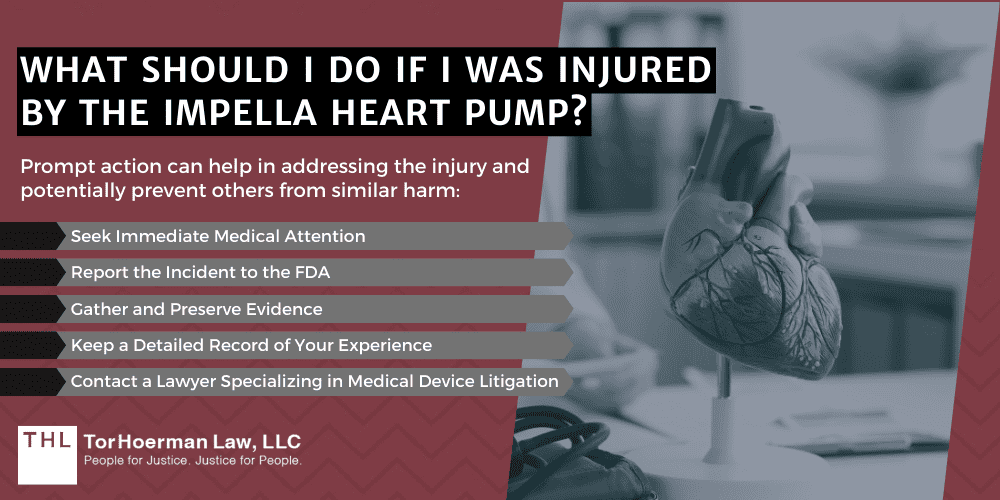 WHAT SHOULD I DO IF I WAS INJURED BY THE IMPELLA HEART PUMP?

Prompt action can help in addressing the injury and potentially prevent others from similar harm:

Seek Immediate Medical Attention

Report the Incident to the FDA

Gather and Preserve Evidence

Keep a Detailed Record of Your Experience

Contact a Lawyer Specializing in Medical Device Litigation

THL TorHoerman Law, LLC
People for Justice. Justice for People.